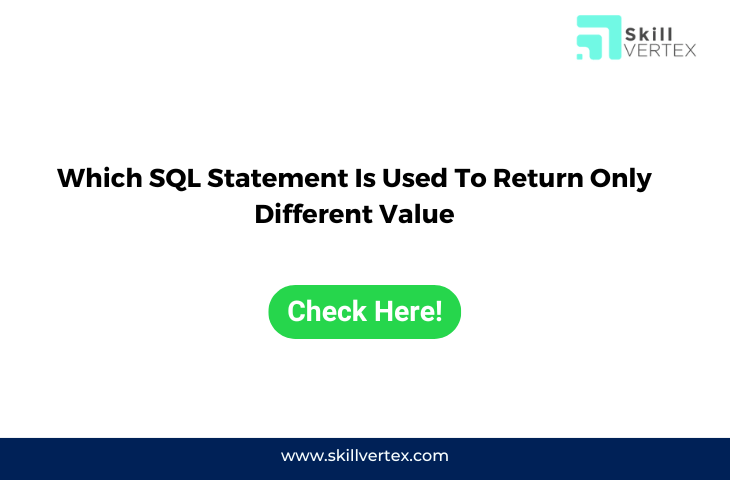 Skill VERTEX

Which SQL Statement Is Used To Return Only Different Value

Check Here!

www.skillvertex.com